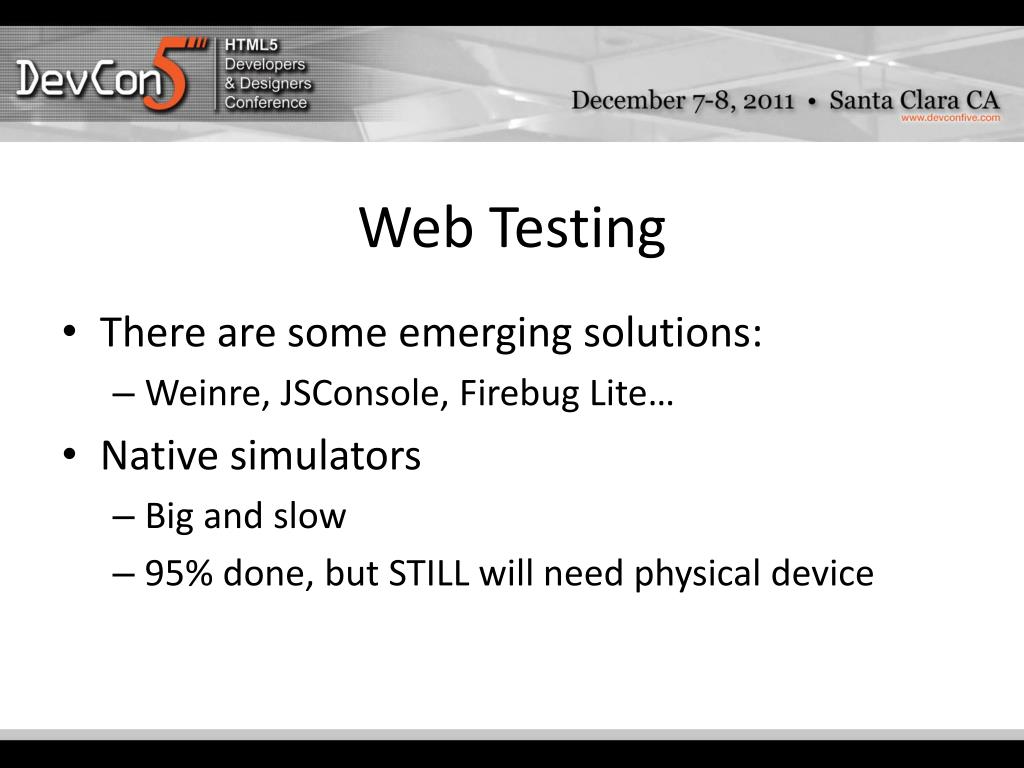 DevCon5 HTML5 Developers & Designers Conference

December 7-8, 2011 • Santa Clara CA
www.devconfive.com

Web Testing

• There are some emerging solutions:
– Weinre, JSConsole, Firebug Lite…
• Native simulators
– Big and slow
– 95% done, but STILL will need physical device